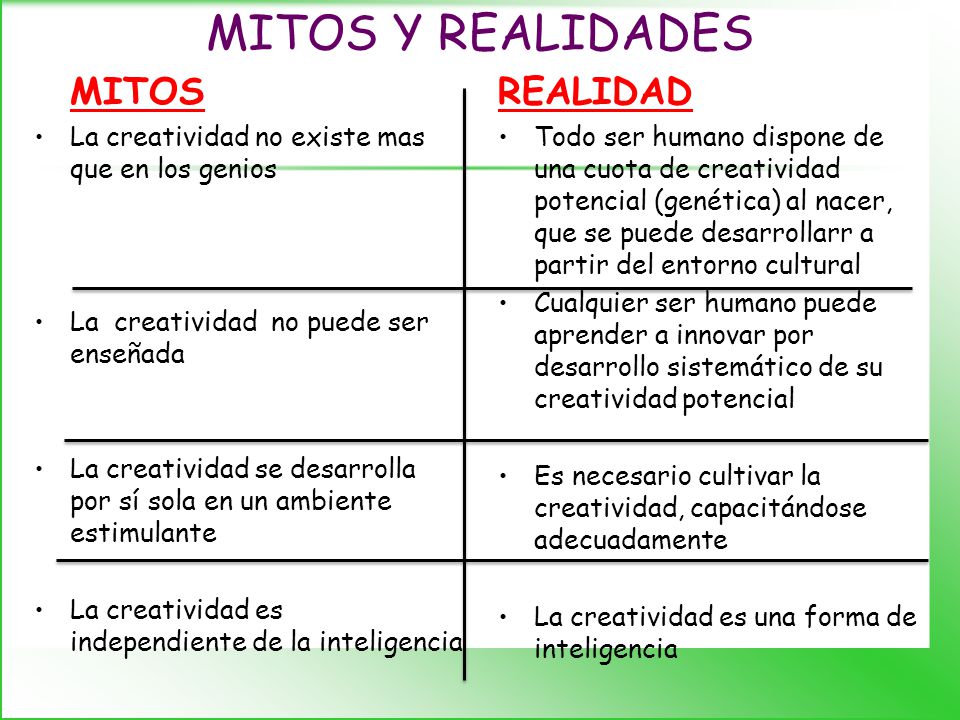 MITOS Y REALIDADES

| MITOS | REALIDAD |
|---|---|
| • La creatividad no existe mas que en los genios | • Todo ser humano dispone de una cuota de creatividad potencial (genética) al nacer, que se puede desarrollarr a partir del entorno cultural |
| • La creatividad no puede ser enseñada | • Cualquier ser humano puede aprender a innovar por desarrollo sistemático de su creatividad potencial |
| • La creatividad se desarrolla por sí sola en un ambiente estimulante | • Es necesario cultivar la creatividad, capacitándose adecuadamente |
| • La creatividad es independiente de la inteligencia | • La creatividad es una forma de inteligencia |